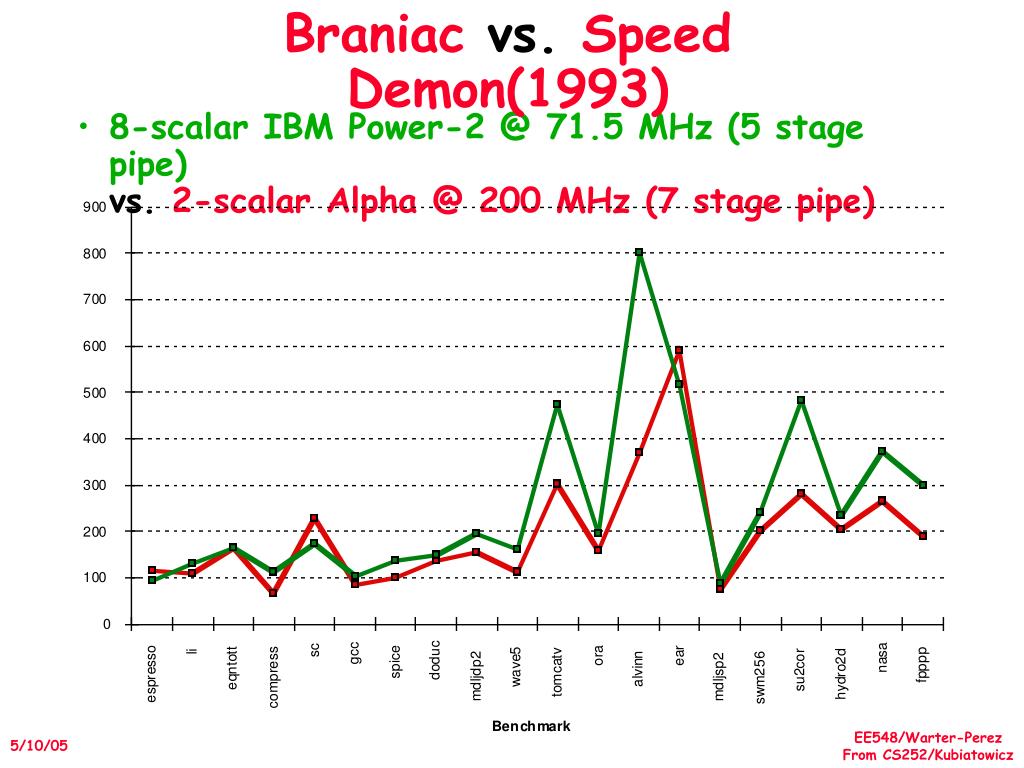 Braniac vs. Speed Demon(1993)

• 8-scalar IBM Power-2 @ 71.5 MHz (5 stage pipe)
vs. 2-scalar Alpha @ 200 MHz (7 stage pipe)

900
800
700
600
500
400
300
200
100
0

espresso
li
eqntott
compress
sc
gcc
spice
doduc
mdljdp2
wave5
tomcatv
ora
alvinn
ear
mdljsp2
swm256
su2cor
hydro2d
nasa
fpppp

Benchmark

5/10/05

EE548/Warter-Perez
From CS252/Kubiatowicz